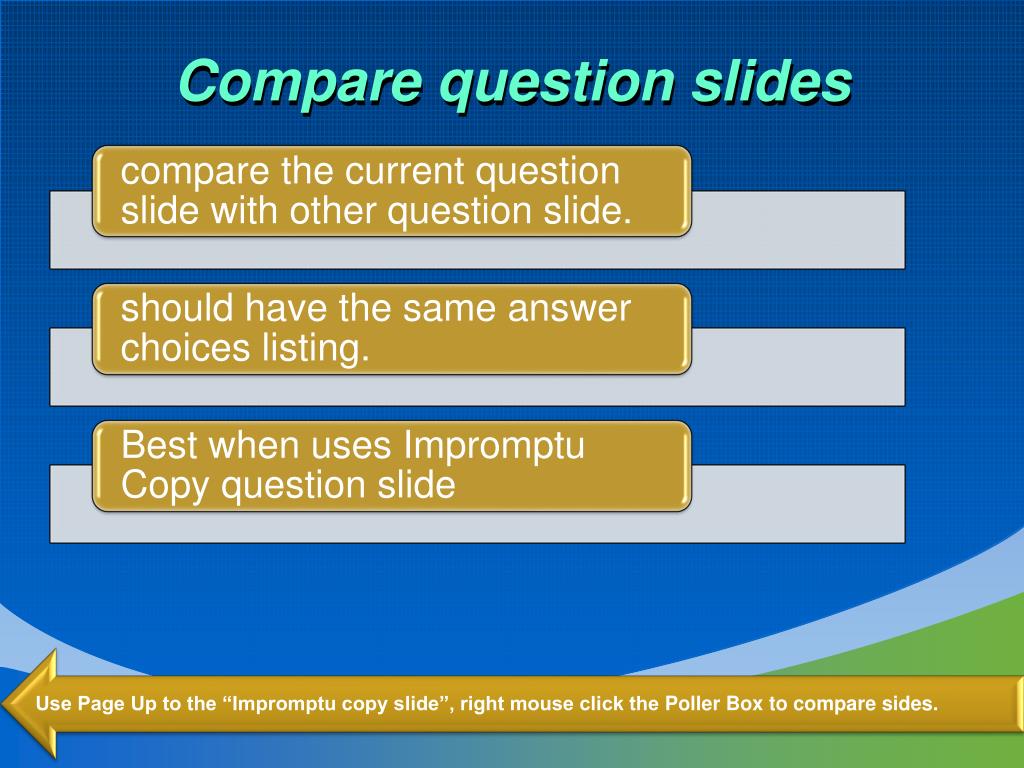 Compare question slides

compare the current question slide with other question slide.

should have the same answer choices listing.

Best when uses Impromptu Copy question slide

Use Page Up to the “Impromptu copy slide”, right mouse click the Poller Box to compare sides.